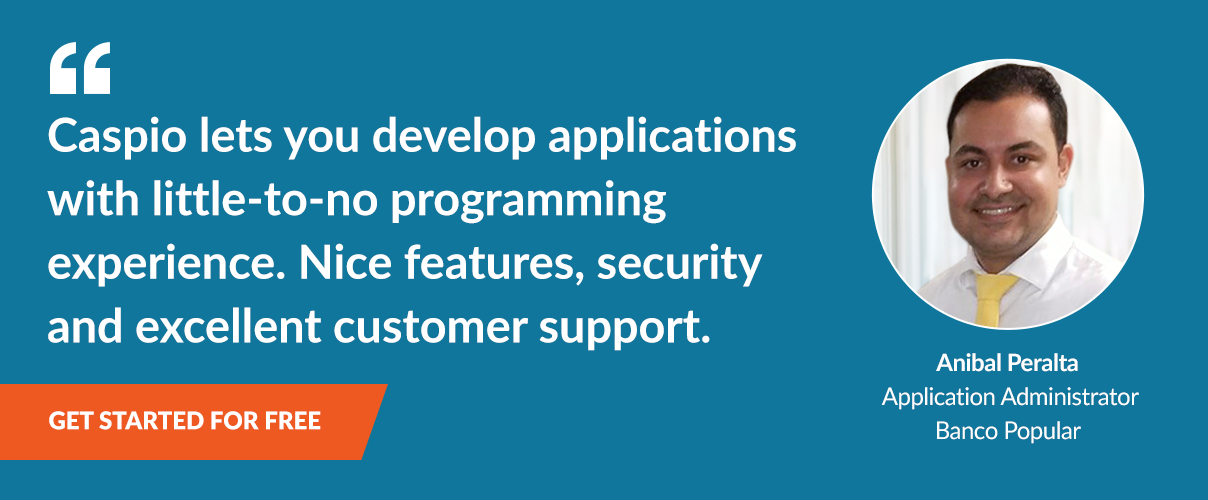 “

Caspio lets you develop applications with little-to-no programming experience. Nice features, security and excellent customer support.

GET STARTED FOR FREE

Anibal Peralta
Application Administrator
Banco Popular